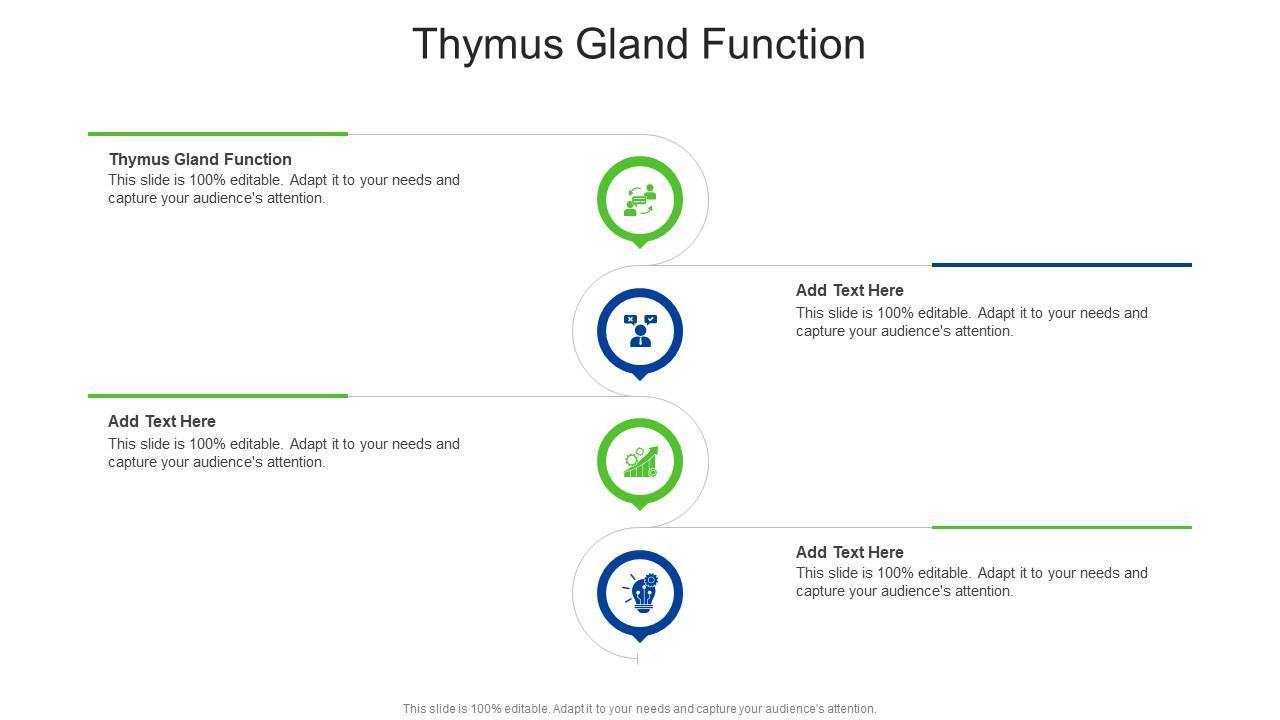 Thymus Gland Function

Thymus Gland Function
This slide is 100% editable. Adapt it to your needs and capture your audience's attention.

Add Text Here
This slide is 100% editable. Adapt it to your needs and capture your audience's attention.

Add Text Here
This slide is 100% editable. Adapt it to your needs and capture your audience's attention.

Add Text Here
This slide is 100% editable. Adapt it to your needs and capture your audience's attention.

This slide is 100% editable. Adapt it to your needs and capture your audience's attention.